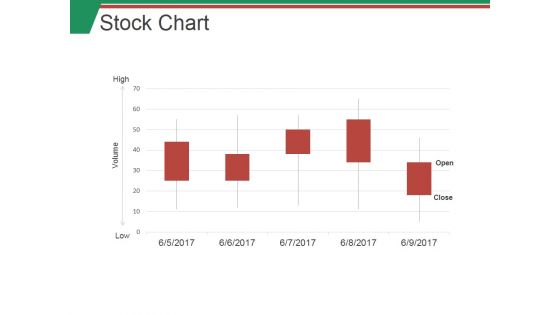 Stock Chart

High
Volume
Low
70
60
50
40
30
20
10
0
Open
Close
6/5/2017
6/6/2017
6/7/2017
6/8/2017
6/9/2017